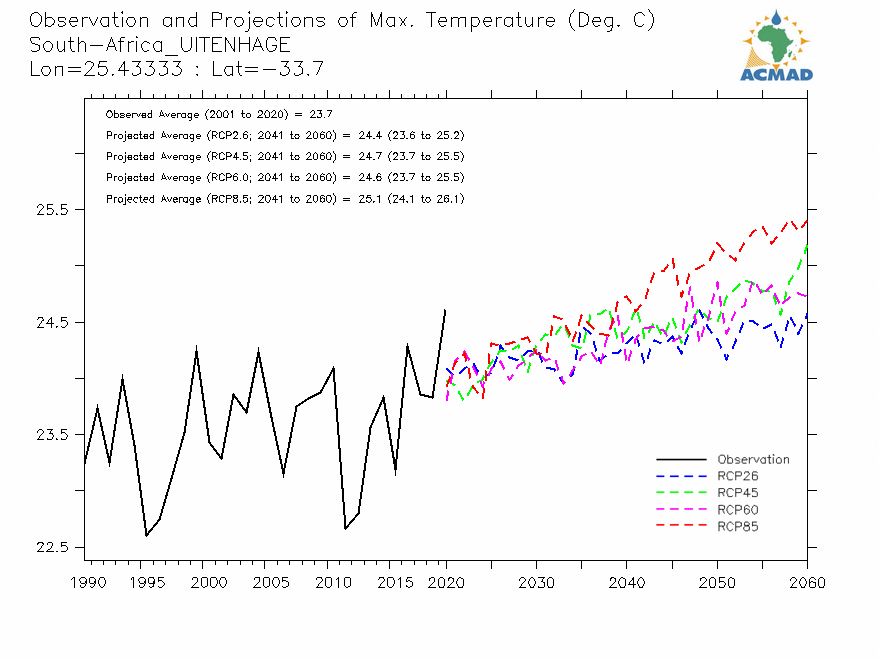 Observation and Projections of Max. Temperature (Deg. C)
South-Africa_UITENHAGE
Lon=25.43333 : Lat=-33.7

ACMAD

Observed Average (2001 to 2020) = 23.7
Projected Average (RCP2.6; 2041 to 2060) = 24.4 (23.6 to 25.2)
Projected Average (RCP4.5; 2041 to 2060) = 24.7 (23.7 to 25.5)
Projected Average (RCP6.0; 2041 to 2060) = 24.6 (23.7 to 25.5)
Projected Average (RCP8.5; 2041 to 2060) = 25.1 (24.1 to 26.1)

25.5
24.5
23.5
22.5

Observation
RCP26
RCP45
RCP60
RCP85

1990 1995 2000 2005 2010 2015 2020 2030 2040 2050 2060